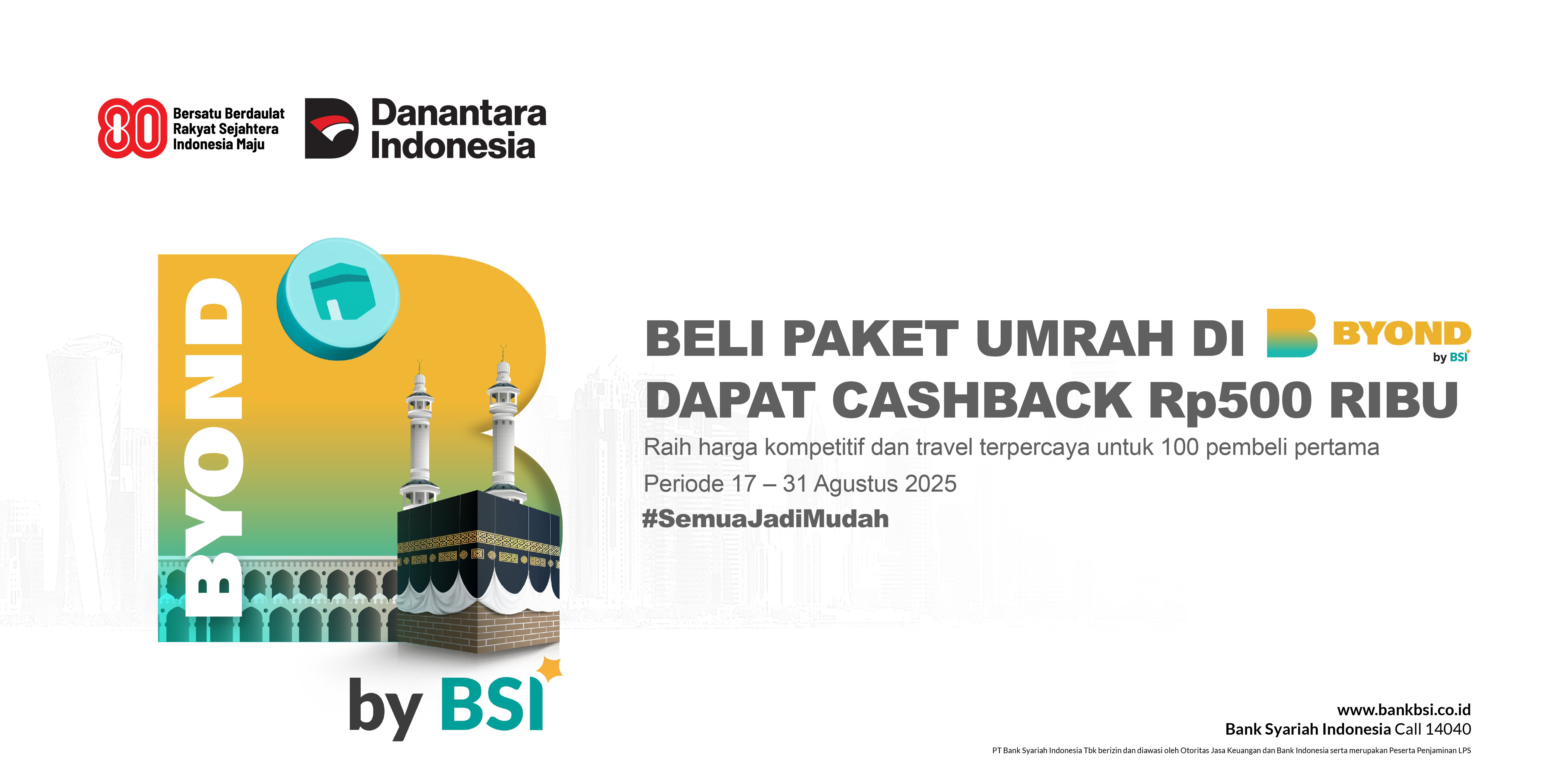 80 Bersatu Berdaulat Rakyat Sejahtera Indonesia Maju

Danantara Indonesia

BYOND

by BSI

BELI PAKET UMRAH DI BYOND by BSI
DAPAT CASHBACK Rp500 RIBU

Raih harga kompetitif dan travel terpercaya untuk 100 pembeli pertama

Periode 17 – 31 Agustus 2025

#SemuaJadiMudah

www.bankbsi.co.id
Bank Syariah Indonesia Call 14040

PT Bank Syariah Indonesia Tbk berizin dan diawasi oleh Otoritas Jasa Keuangan dan Bank Indonesia serta merupakan Peserta Penjaminan LPS